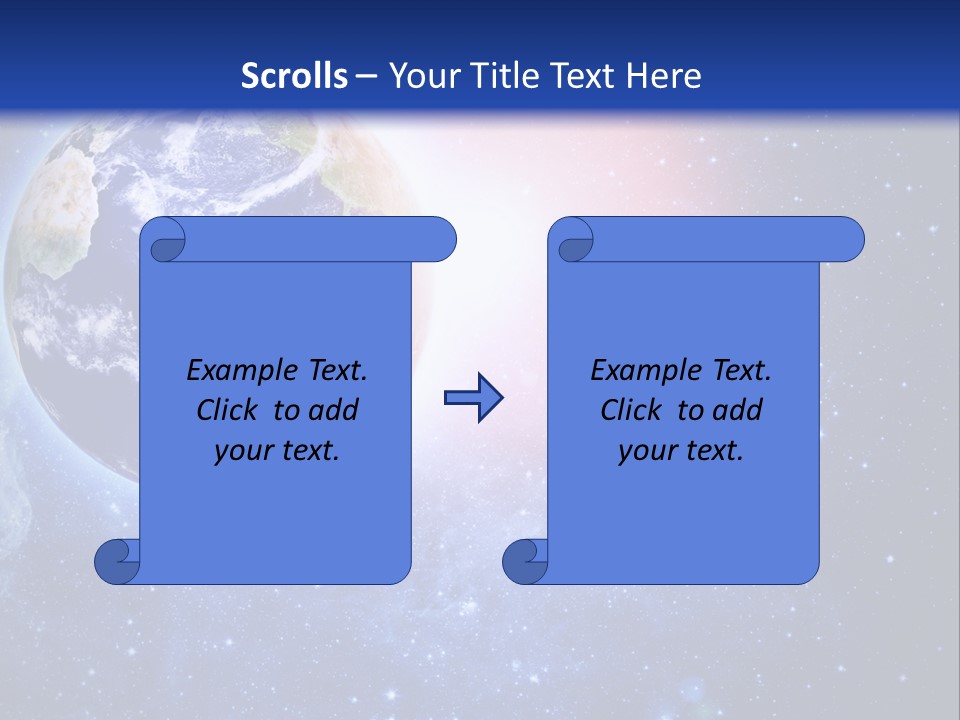 Scrolls – Your Title Text Here

Example Text. Click to add your text.

Example Text. Click to add your text.